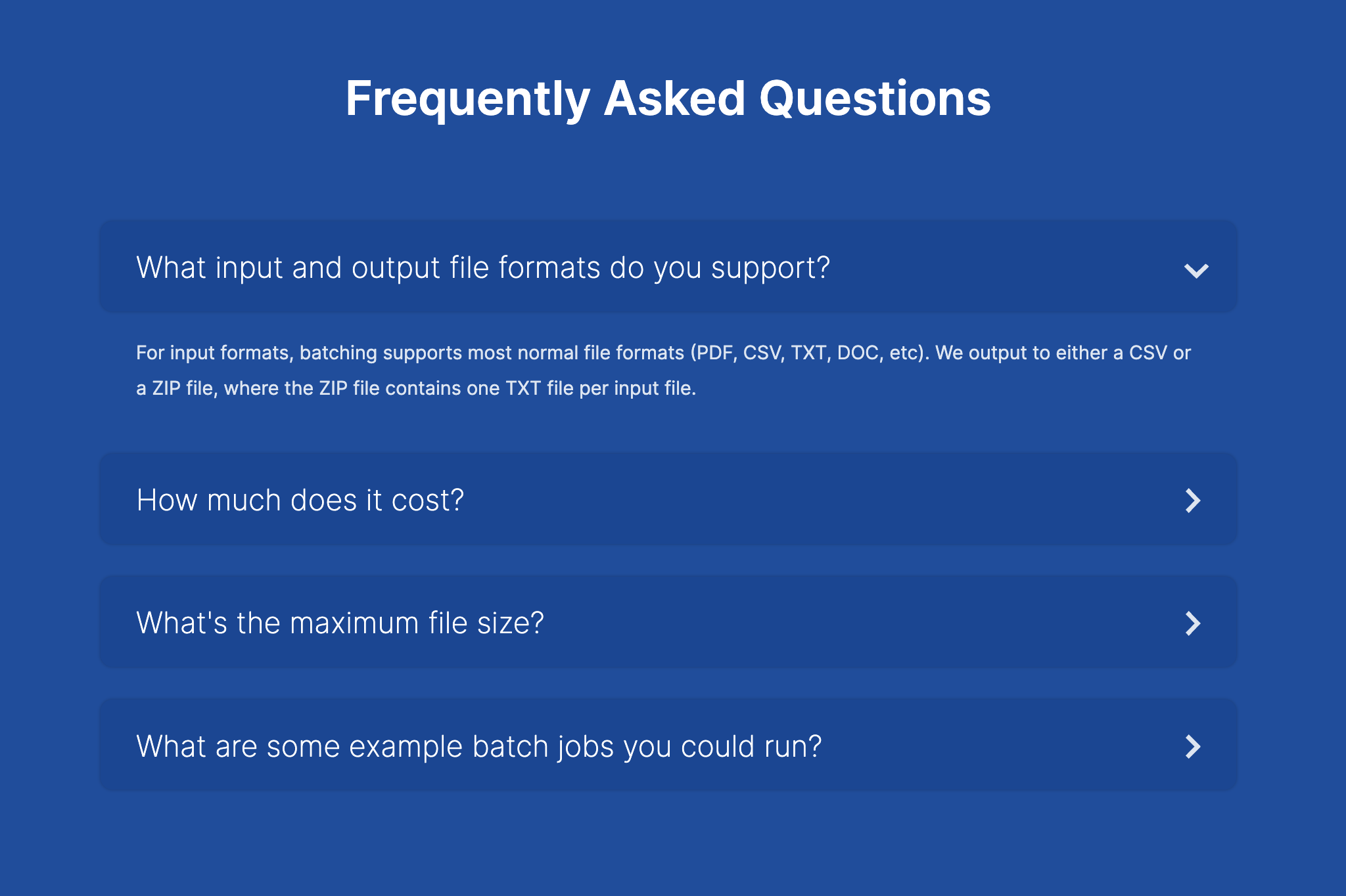 Frequently Asked Questions

What input and output file formats do you support?

For input formats, batching supports most normal file formats (PDF, CSV, TXT, DOC, etc). We output to either a CSV or a ZIP file, where the ZIP file contains one TXT file per input file.

How much does it cost?

What's the maximum file size?

What are some example batch jobs you could run?